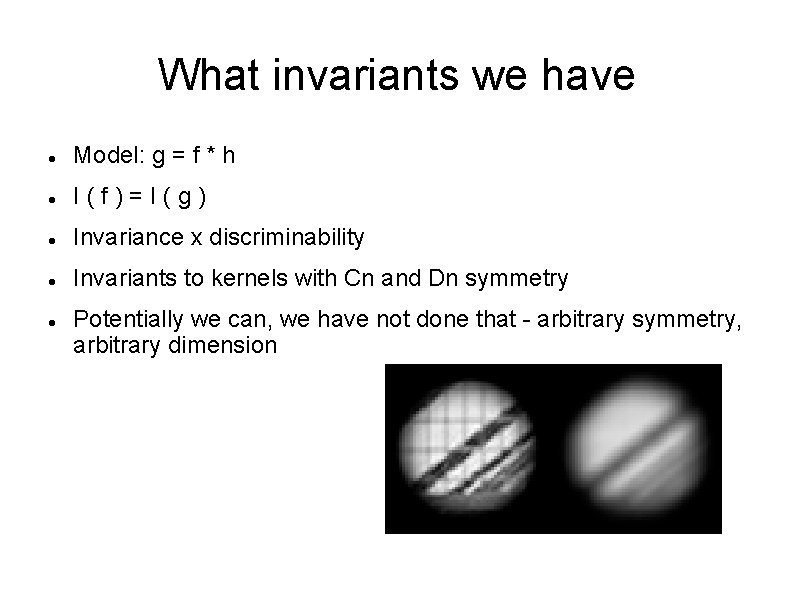 What invariants we have

- Model: g = f * h
- I ( f ) = I ( g )
- Invariance x discriminability
- Invariants to kernels with Cn and Dn symmetry
- Potentially we can, we have not done that - arbitrary symmetry, arbitrary dimension